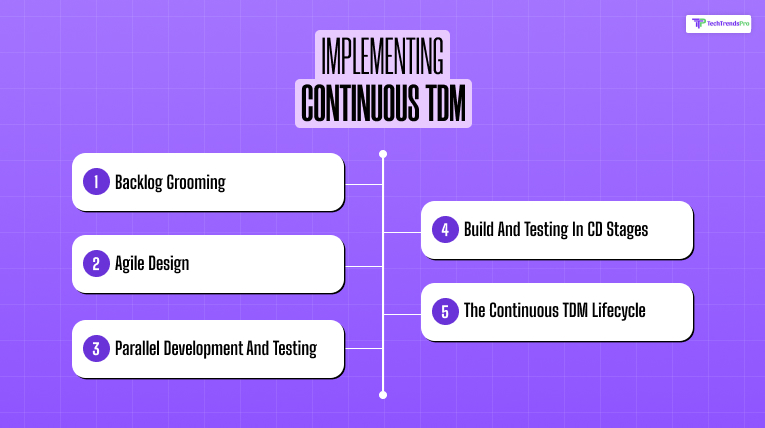 TechTrendsPro

IMPLEMENTING
CONTINUOUS TDM

1 Backlog Grooming

2 Agile Design

3 Parallel Development And Testing

4 Build And Testing In CD Stages

5 The Continuous TDM Lifecycle